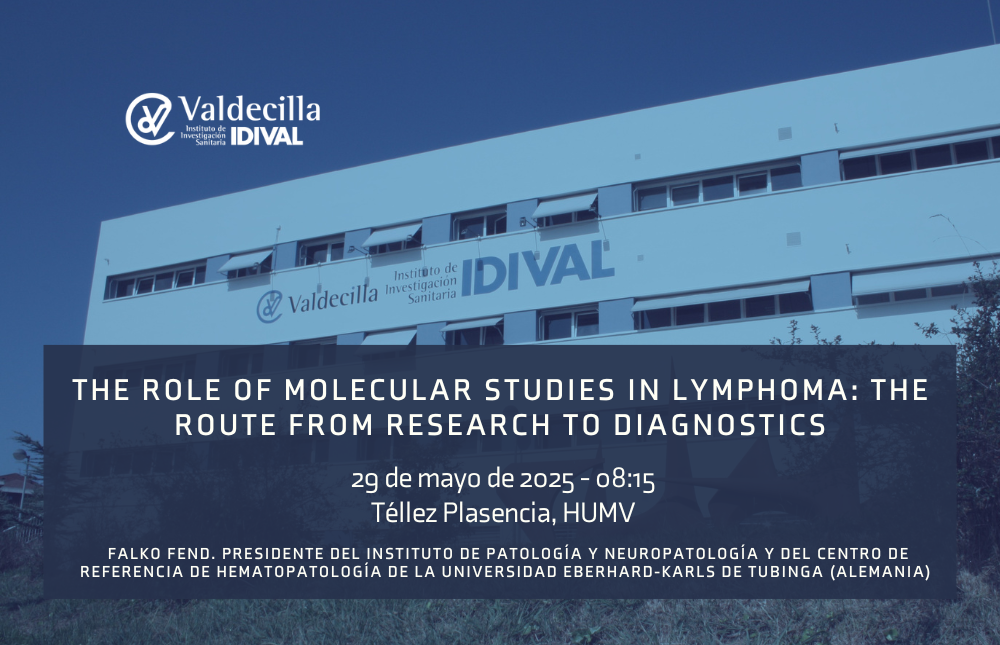 Valdecilla
Instituto de Investigación Sanitaria IDIVAL

Valdecilla Instituto de Investigación Sanitaria IDIVAL

THE ROLE OF MOLECULAR STUDIES IN LYMPHOMA: THE ROUTE FROM RESEARCH TO DIAGNOSTICS

29 de mayo de 2025 - 08:15
Téllez Plasencia, HUMV

FALKO FEND. PRESIDENTE DEL INSTITUTO DE PATOLOGÍA Y NEUROPATOLOGÍA Y DEL CENTRO DE REFERENCIA DE HEMATOPATOLOGÍA DE LA UNIVERSIDAD EBERHARD-KARLS DE TUBINGA (ALEMANIA)